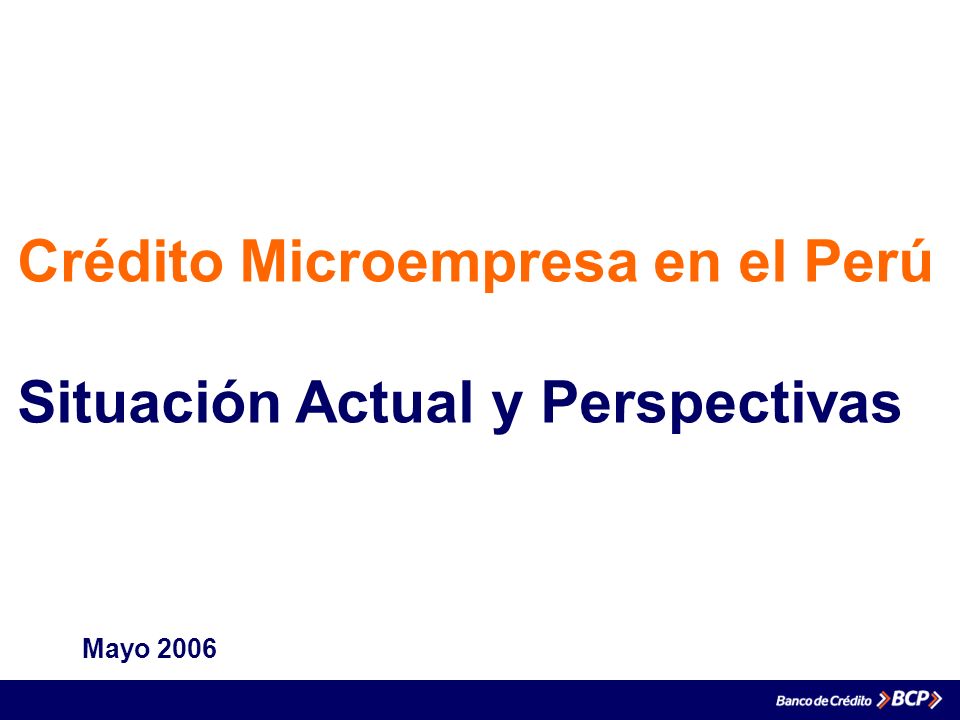 Crédito Microempresa en el Perú

Situación Actual y Perspectivas

Mayo 2006

Banco de Crédito BCP